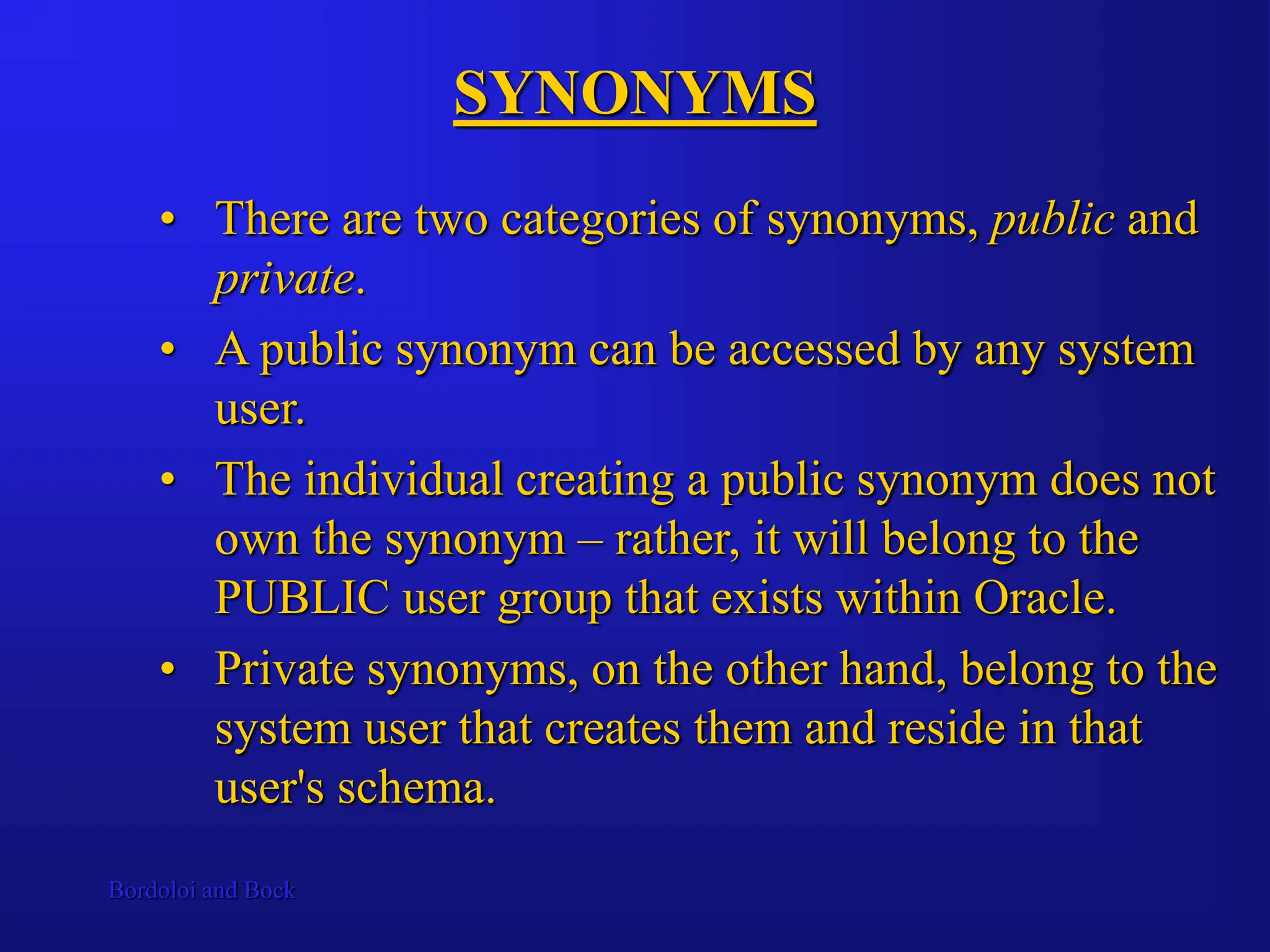 SYNONYMS

• There are two categories of synonyms, public and private.

• A public synonym can be accessed by any system user.

• The individual creating a public synonym does not own the synonym – rather, it will belong to the PUBLIC user group that exists within Oracle.

• Private synonyms, on the other hand, belong to the system user that creates them and reside in that user's schema.

Bordoloi and Bock